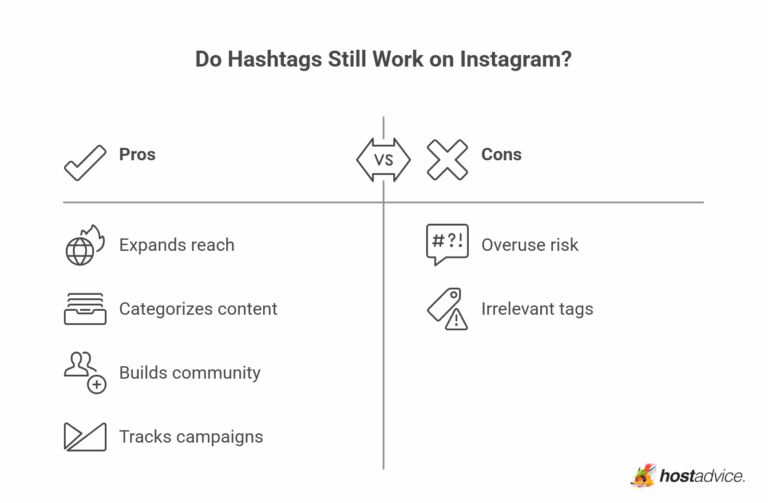 Do Hashtags Still Work on Instagram?

Pros

VS

Cons

Expands reach

Categorizes content

Builds community

Tracks campaigns

#?!

Overuse risk

Irrelevant tags

hostadvice.